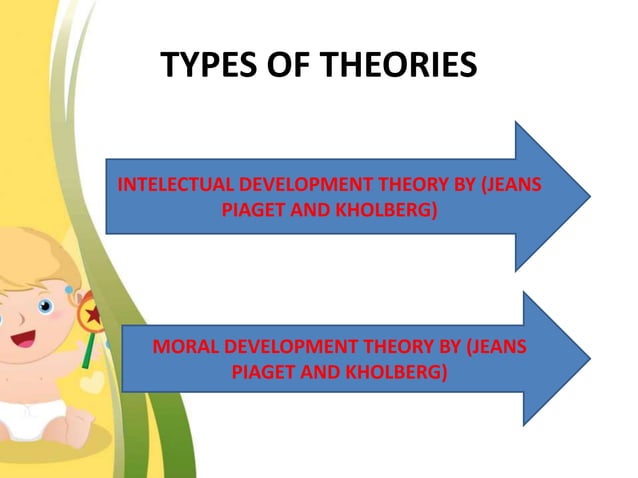 TYPES OF THEORIES

INTELECTUAL DEVELOPMENT THEORY BY (JEANS PIAGET AND KHOLBERG)

MORAL DEVELOPMENT THEORY BY (JEANS PIAGET AND KHOLBERG)